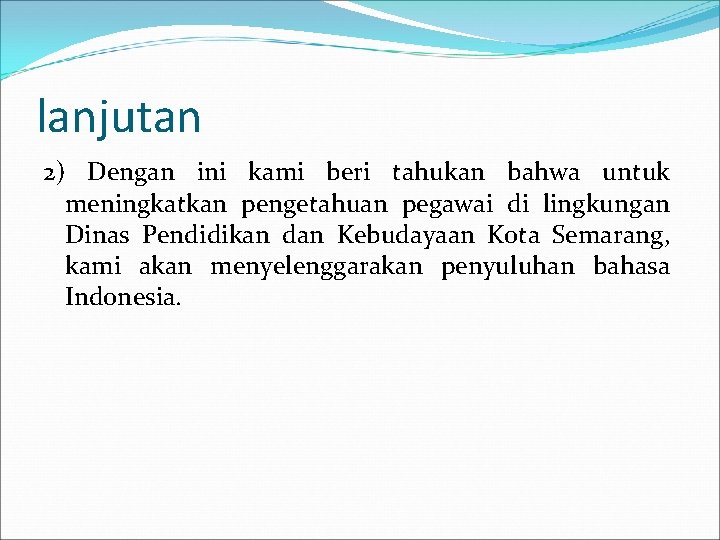 lanjutan

2) Dengan ini kami beri tahukan bahwa untuk meningkatkan pengetahuan pegawai di lingkungan Dinas Pendidikan dan Kebudayaan Kota Semarang, kami akan menyelenggarakan penyuluhan bahasa Indonesia.